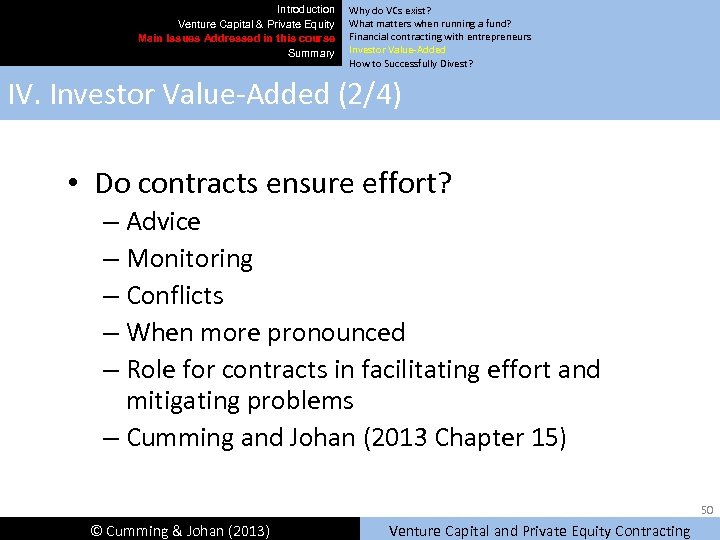 Introduction
Venture Capital & Private Equity
Main Issues Addressed in this course
Summary

Why do VCs exist?
What matters when running a fund?
Financial contracting with entrepreneurs
Investor Value-Added
How to Successfully Divest?

IV. Investor Value-Added (2/4)

• Do contracts ensure effort?
– Advice
– Monitoring
– Conflicts
– When more pronounced
– Role for contracts in facilitating effort and mitigating problems
– Cumming and Johan (2013 Chapter 15)

50

© Cumming & Johan (2013)

Venture Capital and Private Equity Contracting